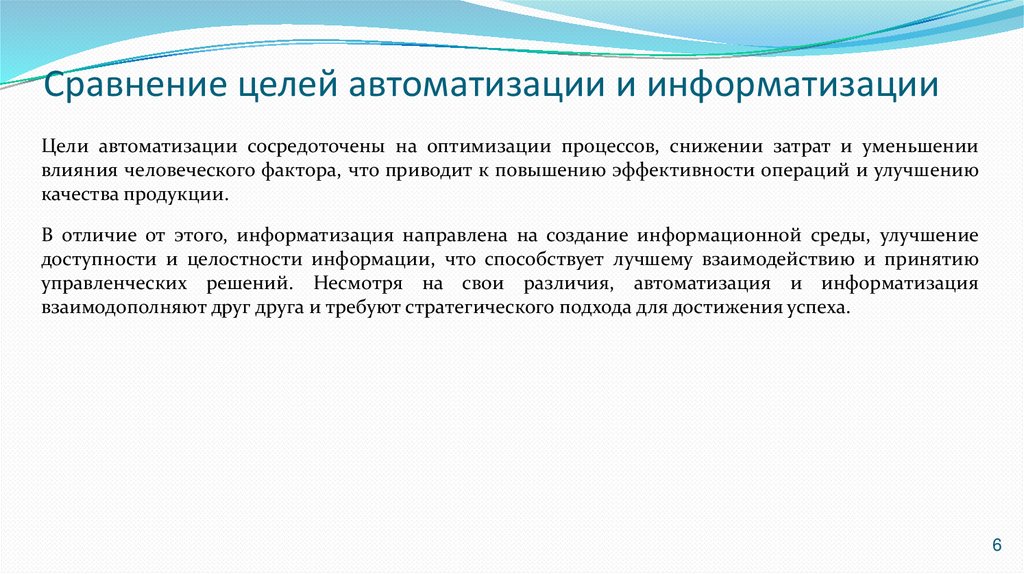 Сравнение целей автоматизации и информатизации

Цели автоматизации сосредоточены на оптимизации процессов, снижении затрат и уменьшении влияния человеческого фактора, что приводит к повышению эффективности операций и улучшению качества продукции.

В отличие от этого, информатизация направлена на создание информационной среды, улучшение доступности и целостности информации, что способствует лучшему взаимодействию и принятию управленческих решений. Несмотря на свои различия, автоматизация и информатизация взаимодополняют друг друга и требуют стратегического подхода для достижения успеха.

6